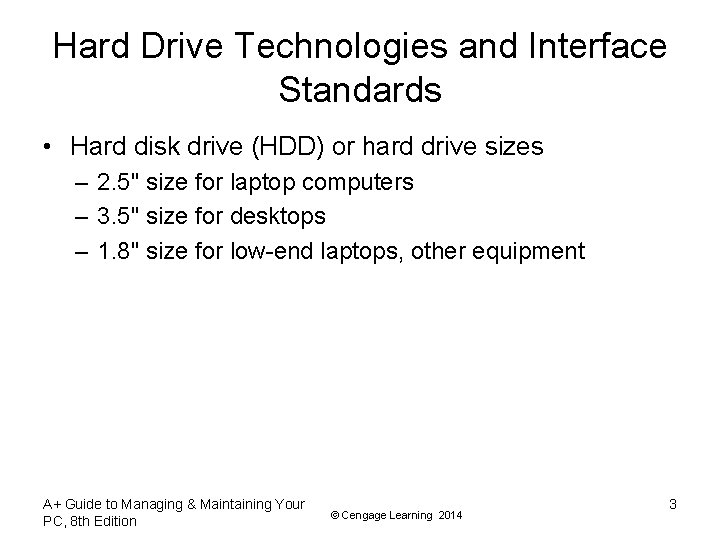 Hard Drive Technologies and Interface Standards

• Hard disk drive (HDD) or hard drive sizes
– 2.5" size for laptop computers
– 3.5" size for desktops
– 1.8" size for low-end laptops, other equipment

A+ Guide to Managing & Maintaining Your PC, 8th Edition

© Cengage Learning 2014

3